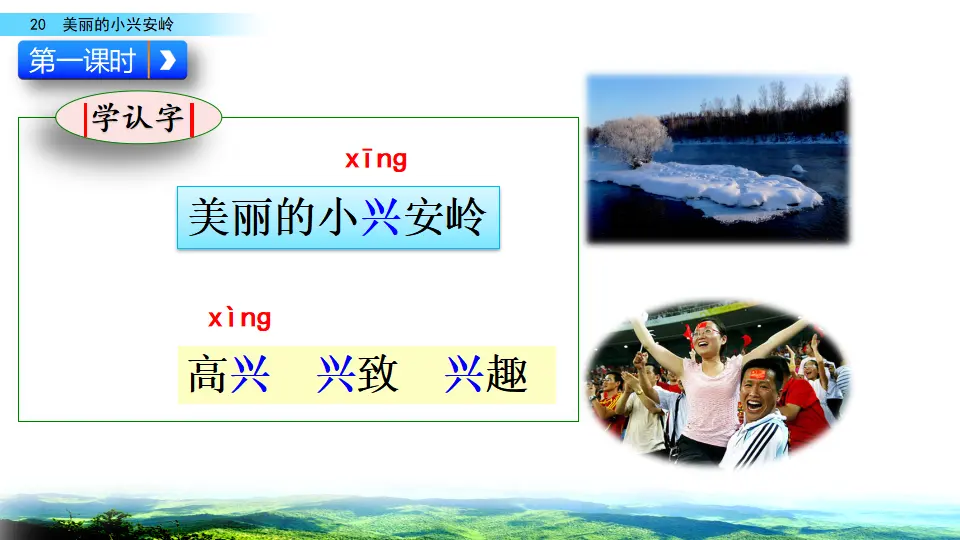 20 美丽的小兴安岭

第一课时

学认字

xīng

美丽的小兴安岭

xìng

高兴 兴致 兴趣